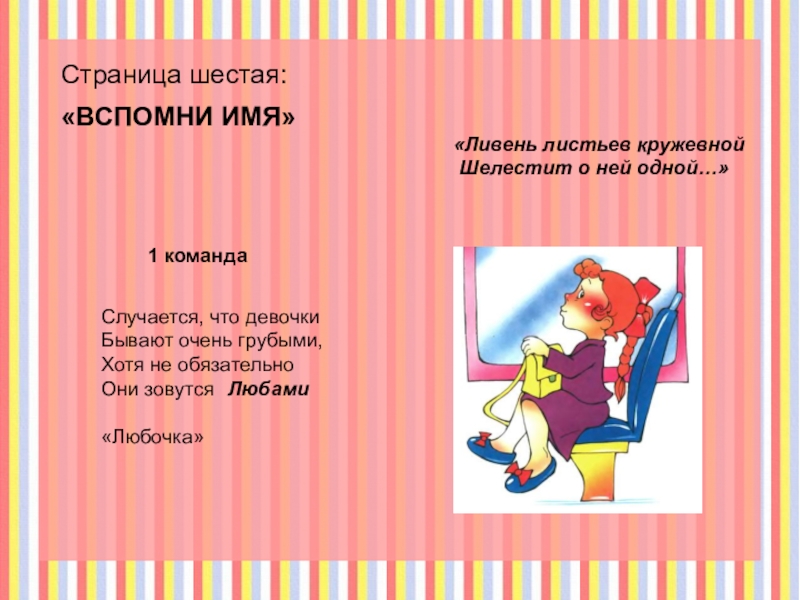 Страница шестая:
«ВСПОМНИ ИМЯ»

«Ливень листьев кружевной
Шелестит о ней одной…»

1 команда

Случается, что девочки
Бывают очень грубыми,
Хотя не обязательно
Они зовутся Любами

«Любочка»